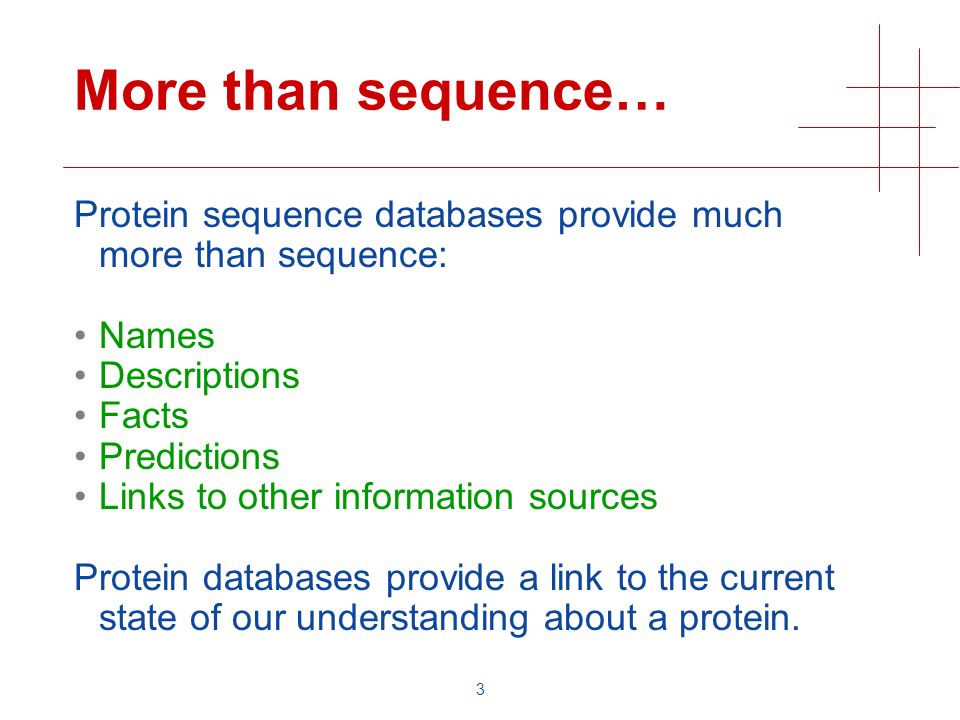 More than sequence…

Protein sequence databases provide much more than sequence:

• Names
• Descriptions
• Facts
• Predictions
• Links to other information sources

Protein databases provide a link to the current state of our understanding about a protein.

3